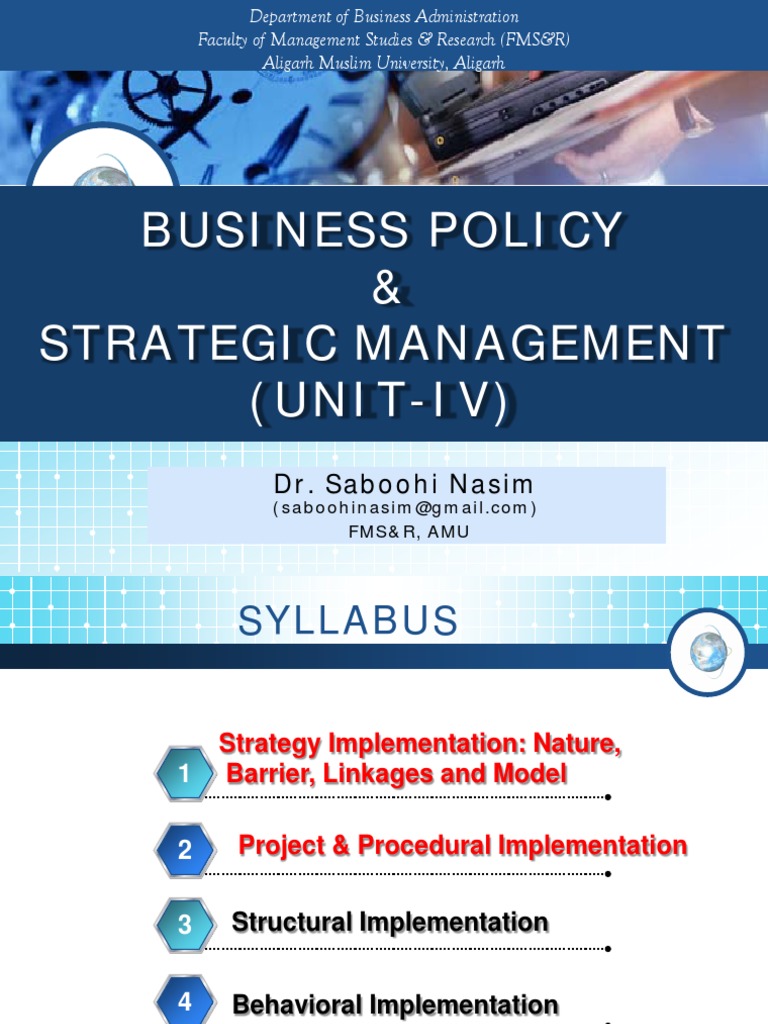 Department of Business Administration
Faculty of Management Studies & Research (FMS&R)
Aligarh Muslim University, Aligarh

BUSINESS POLICY
&
STRATEGIC MANAGEMENT
(UNIT-IV)

Dr. Saboohi Nasim
(saboohinasim@gmail.com)
FMS&R, AMU

SYLLABUS

1 Strategy Implementation: Nature, Barrier, Linkages and Model

2 Project & Procedural Implementation

3 Structural Implementation

4 Behavioral Implementation